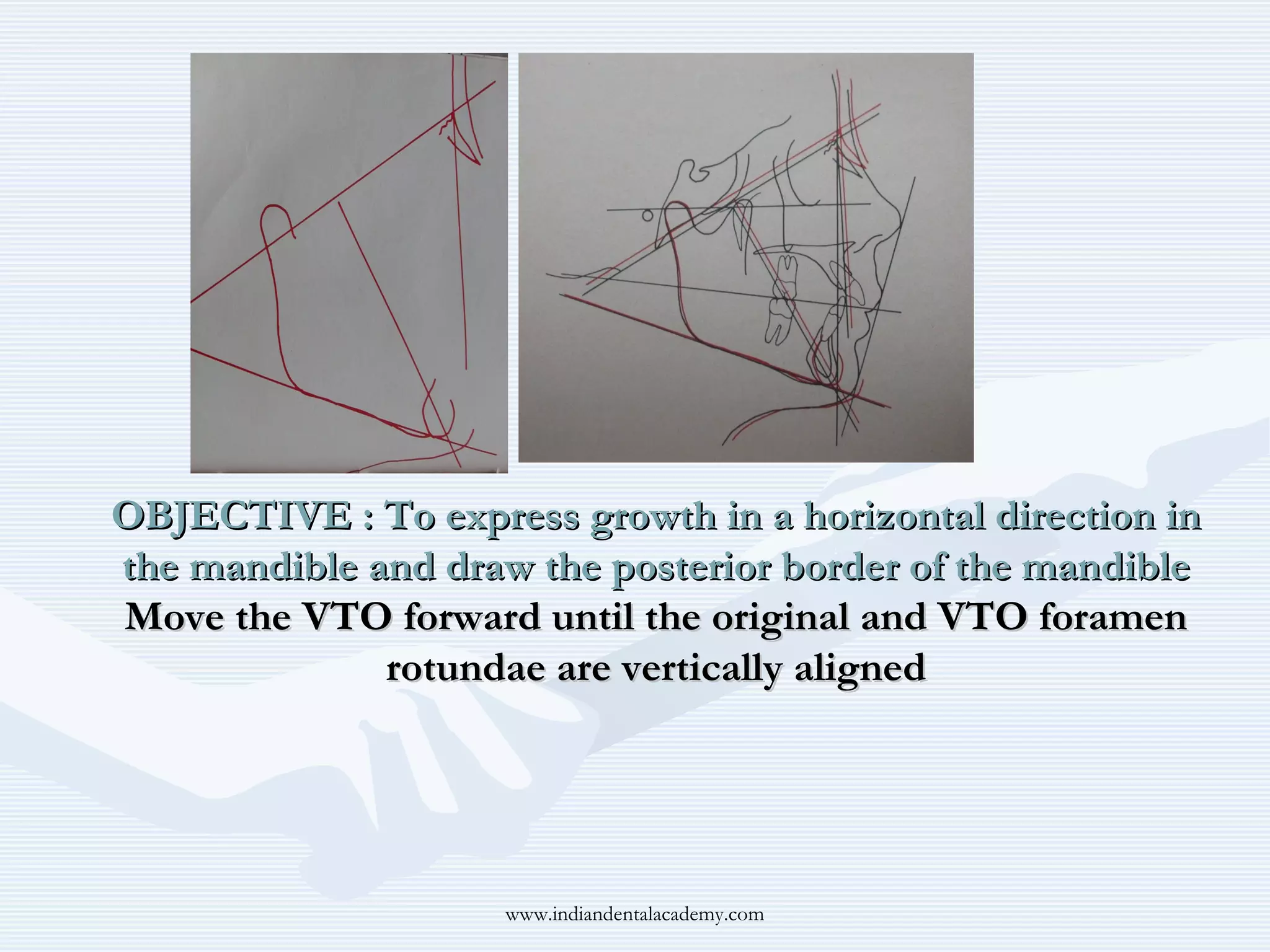 OBJECTIVE : To express growth in a horizontal direction in the mandible and draw the posterior border of the mandible

Move the VTO forward until the original and VTO foramen rotundae are vertically aligned

www.indiandentalacademy.com